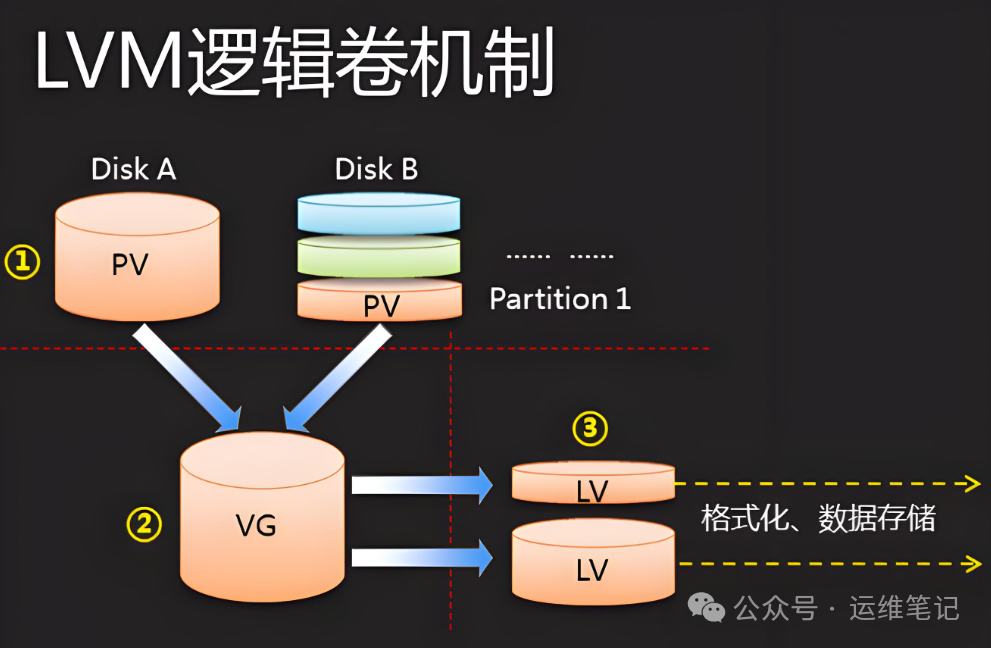 LVM逻辑卷机制

Disk A

Disk B

①

PV

PV

...... ......

Partition 1

②

VG

③

LV

LV

格式化、数据存储

公众号 · 运维笔记